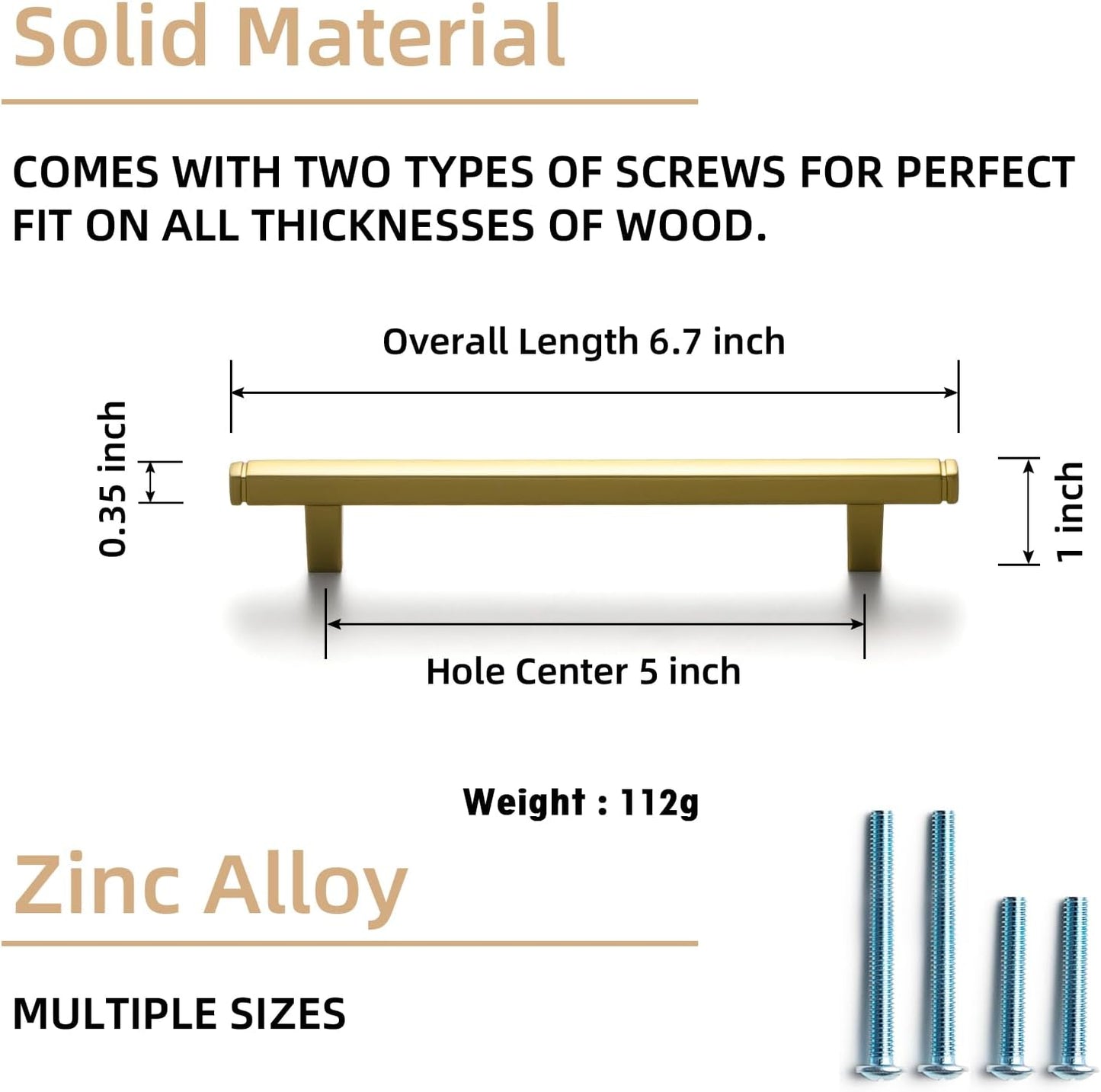 Solid Material

COMES WITH TWO TYPES OF SCREWS FOR PERFECT FIT ON ALL THICKNESSES OF WOOD.

Overall Length 6.7 inch

0.35 inch

1 inch

Hole Center 5 inch

Weight : 112g

Zinc Alloy

MULTIPLE SIZES